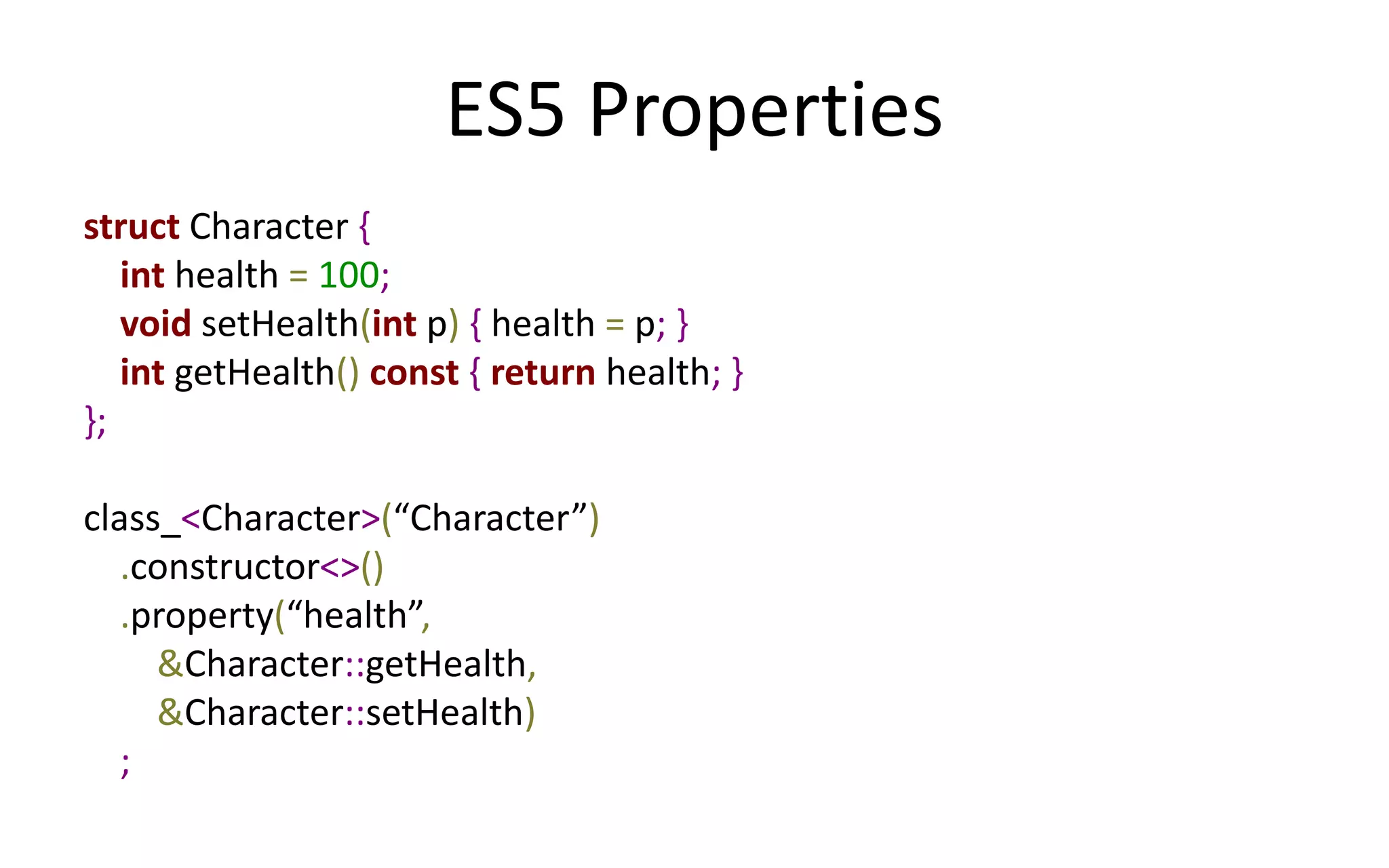 ES5 Properties

struct Character {
    int health = 100;
    void setHealth(int p) { health = p; }
    int getHealth() const { return health; }
};

class_<Character>(“Character”)
    .constructor<>()
    .property(“health”,
        &Character::getHealth,
        &Character::setHealth)
    ;